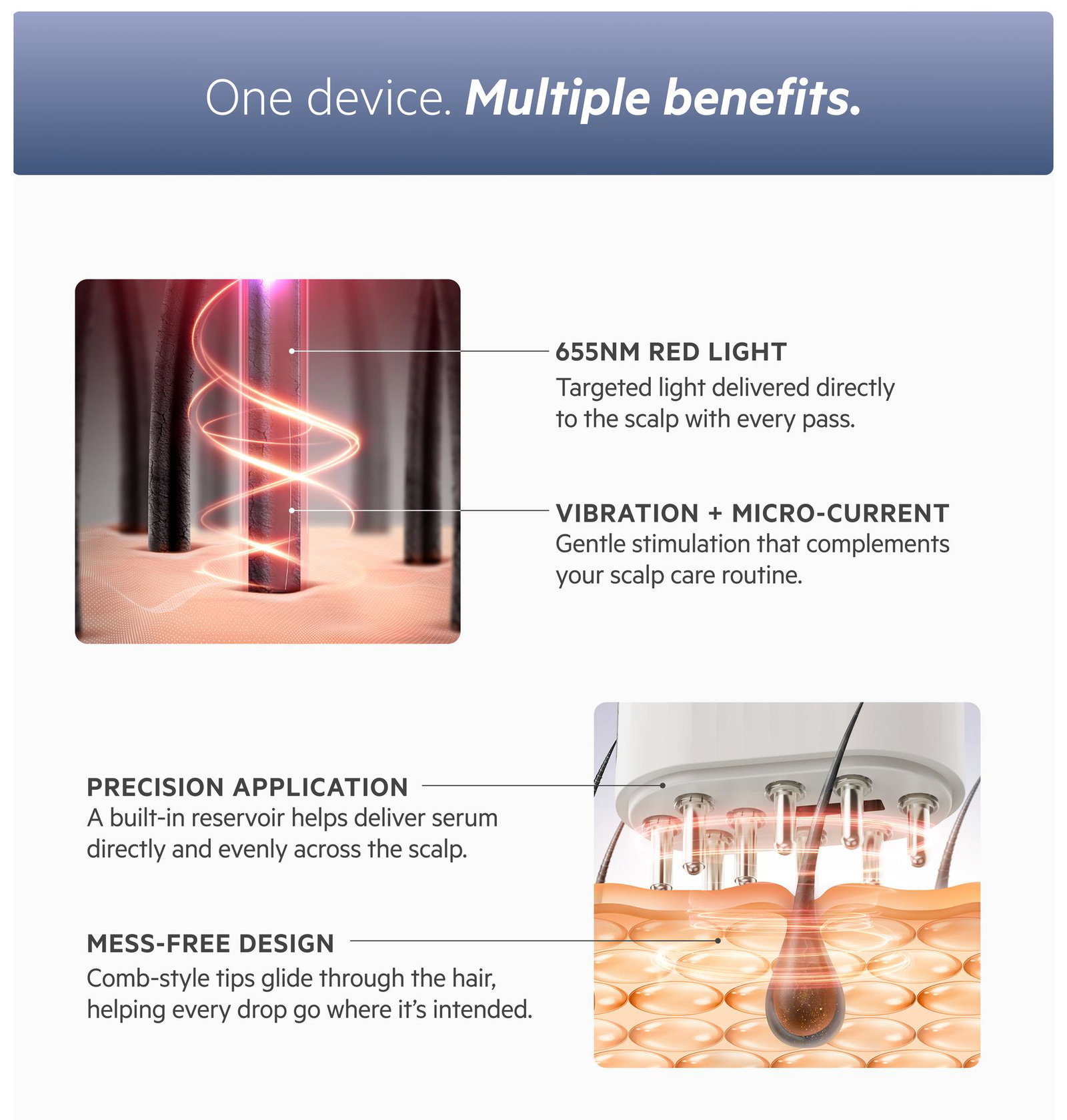 One device. Multiple benefits.

655NM RED LIGHT
Targeted light delivered directly to the scalp with every pass.

VIBRATION + MICRO-CURRENT
Gentle stimulation that complements your scalp care routine.

PRECISION APPLICATION
A built-in reservoir helps deliver serum directly and evenly across the scalp.

MESS-FREE DESIGN
Comb-style tips glide through the hair, helping every drop go where it's intended.